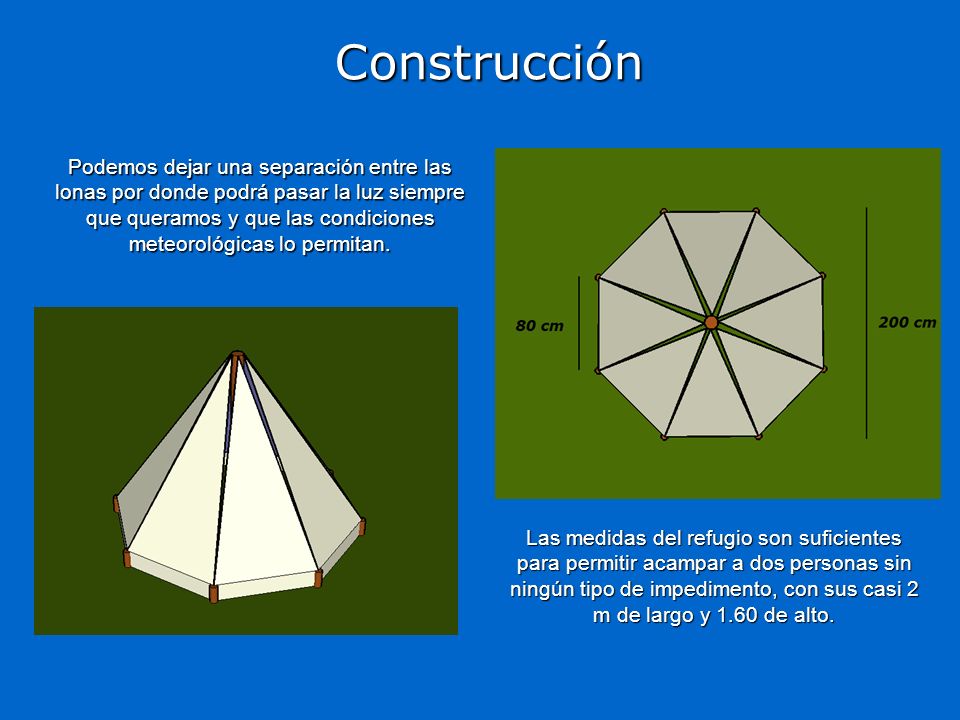 Construcción

Podemos dejar una separación entre las lonas por donde podrá pasar la luz siempre que queramos y que las condiciones meteorológicas lo permitan.

80 cm

200 cm

Las medidas del refugio son suficientes para permitir acampar a dos personas sin ningún tipo de impedimento, con sus casi 2 m de largo y 1.60 de alto.